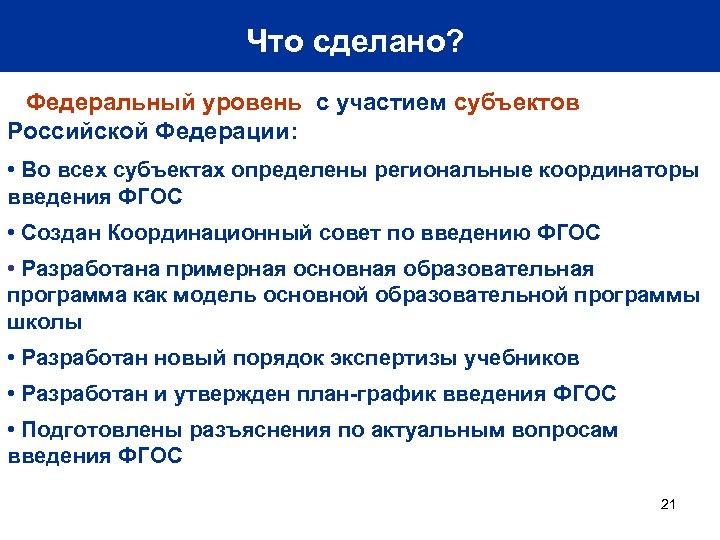 Что сделано?

Федеральный уровень с участием субъектов Российской Федерации:

• Во всех субъектах определены региональные координаторы введения ФГОС

• Создан Координационный совет по введению ФГОС

• Разработана примерная основная образовательная программа как модель основной образовательной программы школы

• Разработан новый порядок экспертизы учебников

• Разработан и утвержден план-график введения ФГОС

• Подготовлены разъяснения по актуальным вопросам введения ФГОС

21